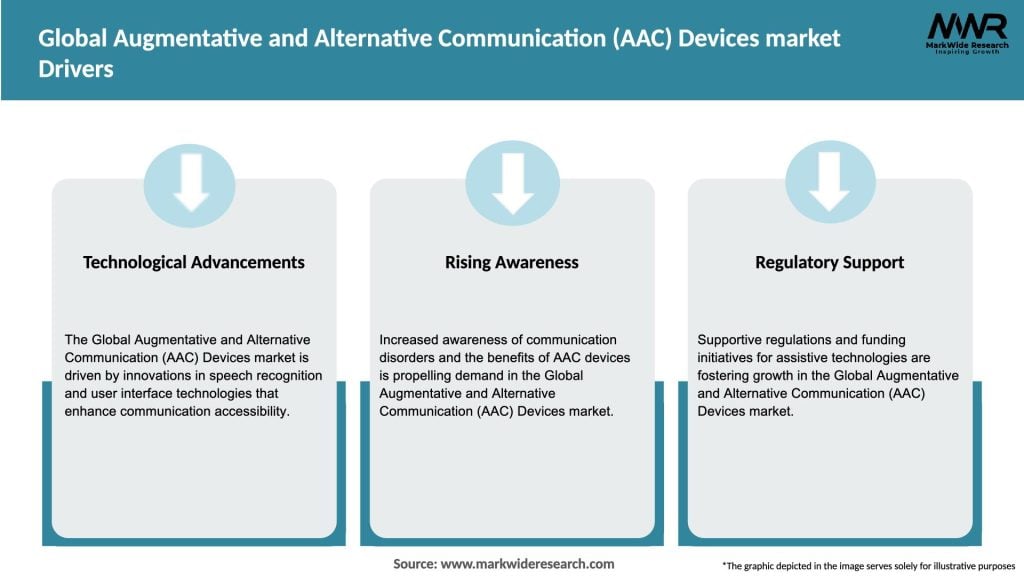 Global Augmentative and Alternative Communication (AAC) Devices market Drivers

MWR
MarkWide Research
Inspiring Growth

Technological Advancements

The Global Augmentative and Alternative Communication (AAC) Devices market is driven by innovations in speech recognition and user interface technologies that enhance communication accessibility.

Rising Awareness

Increased awareness of communication disorders and the benefits of AAC devices is propelling demand in the Global Augmentative and Alternative Communication (AAC) Devices market.

Regulatory Support

Supportive regulations and funding initiatives for assistive technologies are fostering growth in the Global Augmentative and Alternative Communication (AAC) Devices market.

Source: www.markwideresearch.com

*The graphic depicted in the image serves solely for illustrative purposes